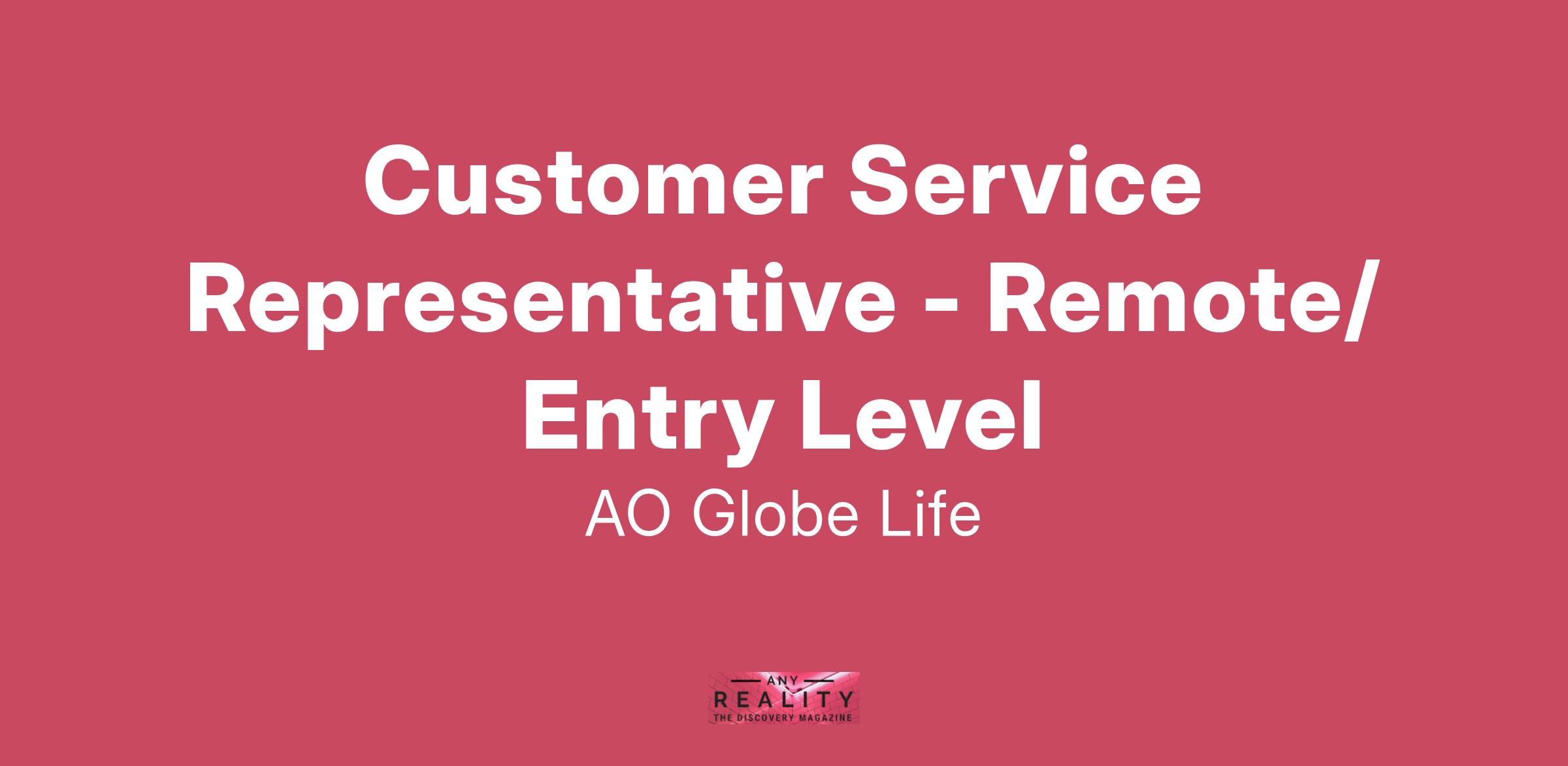 Customer Service Representative - Remote/ Entry Level

AO Globe Life

ANY
REALITY
THE DISCOVERY MAGAZINE